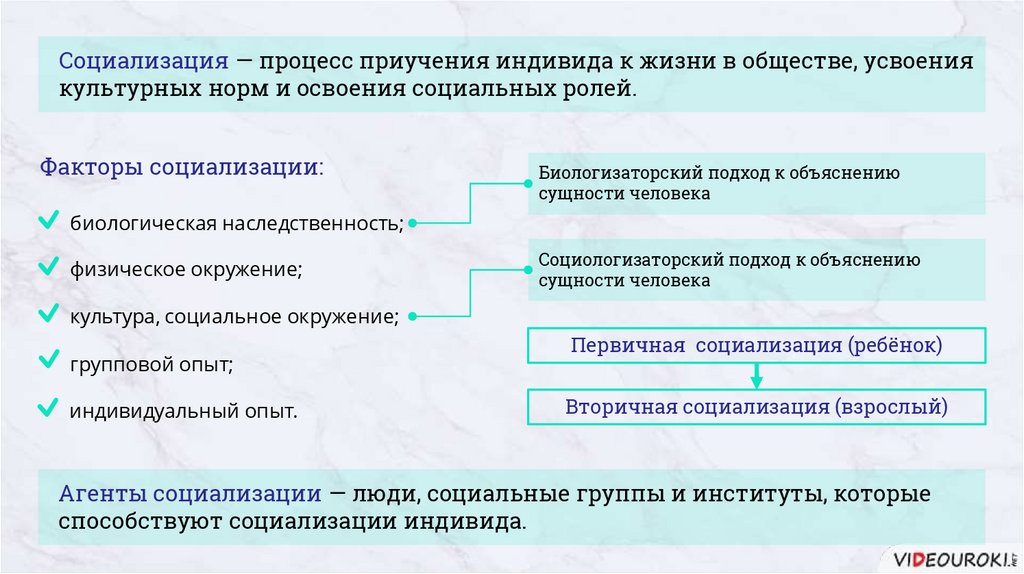 Социализация — процесс приучения индивида к жизни в обществе, усвоения культурных норм и освоения социальных ролей.

Факторы социализации:

биологическая наследственность;

физическое окружение;

культура, социальное окружение;

групповой опыт;

индивидуальный опыт.

Биологизаторский подход к объяснению сущности человека

Социологизаторский подход к объяснению сущности человека

Первичная социализация (ребёнок)

Вторичная социализация (взрослый)

Агенты социализации — люди, социальные группы и институты, которые способствуют социализации индивида.

VIDEOUROKI.NET